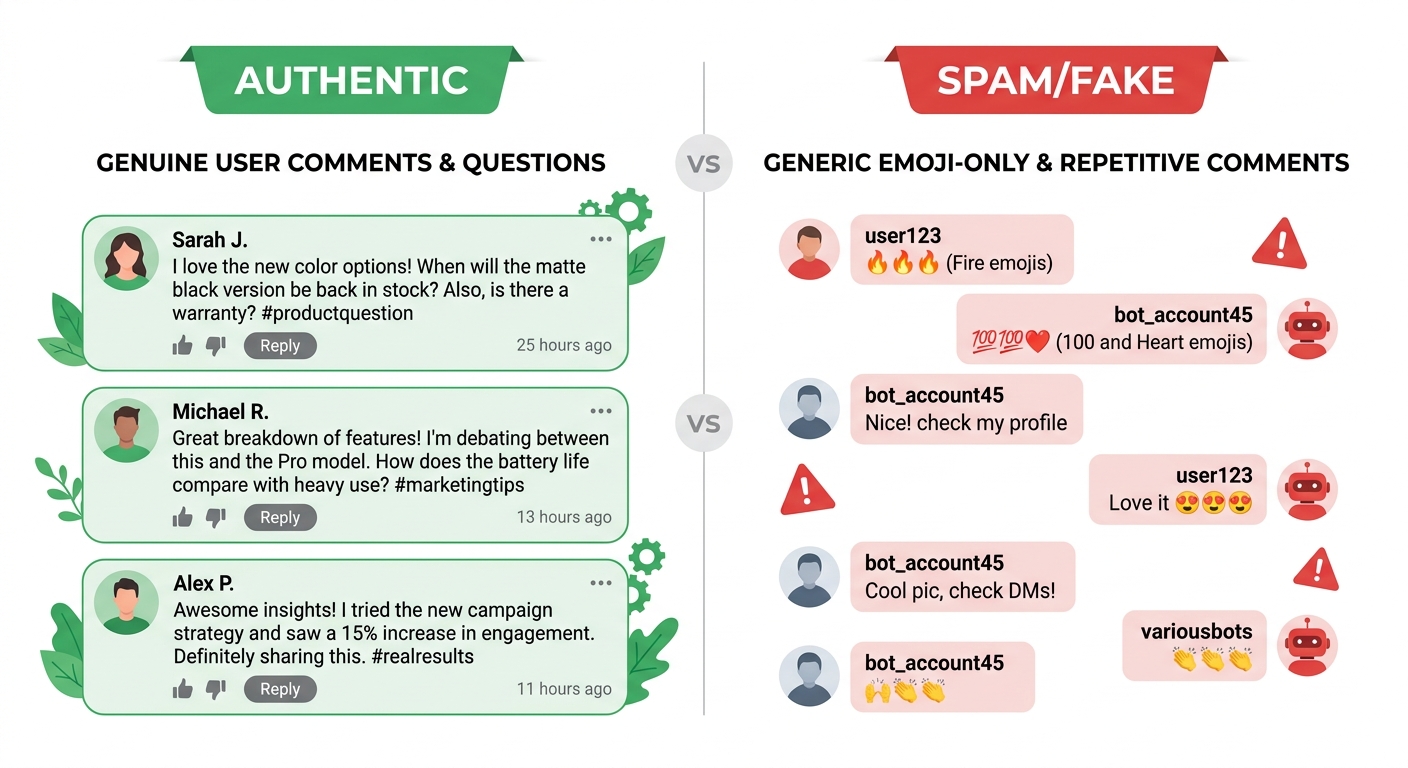 AUTHENTIC

GENUINE USER COMMENTS & QUESTIONS

Sarah J.
I love the new color options! When will the matte black version be back in stock? Also, is there a warranty? #productquestion
Reply
25 hours ago

Michael R.
Great breakdown of features! I'm debating between this and the Pro model. How does the battery life compare with heavy use? #marketingtips
Reply
13 hours ago

Alex P.
Awesome insights! I tried the new campaign strategy and saw a 15% increase in engagement. Definitely sharing this. #realresults
Reply
11 hours ago

VS

VS

SPAM/FAKE

GENERIC EMOJI-ONLY & REPETITIVE COMMENTS

user123
🔥🔥🔥 (Fire emojis)

bot_account45
💯💯❤️ (100 and Heart emojis)

bot_account45
Nice! check my profile

user123
Love it 😍😍😍

bot_account45
Cool pic, check DMs!

variousbots
👏👏👏

bot_account45
🙌👏👏